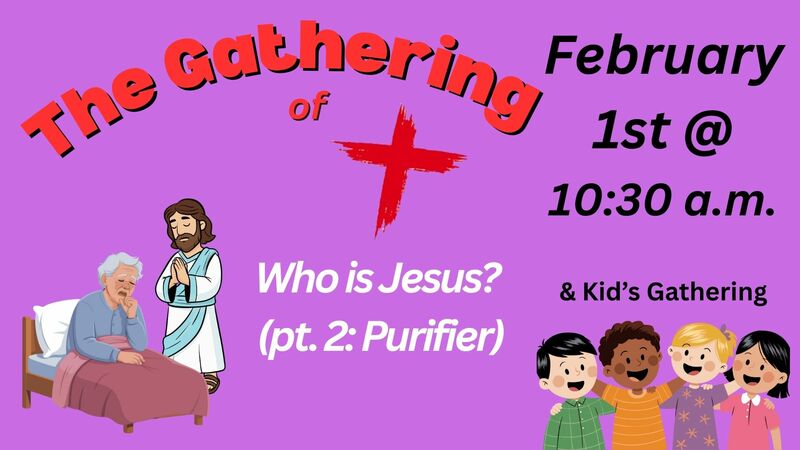 The Gathering of

February 1st @ 10:30 a.m.

Who is Jesus? (pt. 2: Purifier)

& Kid's Gathering